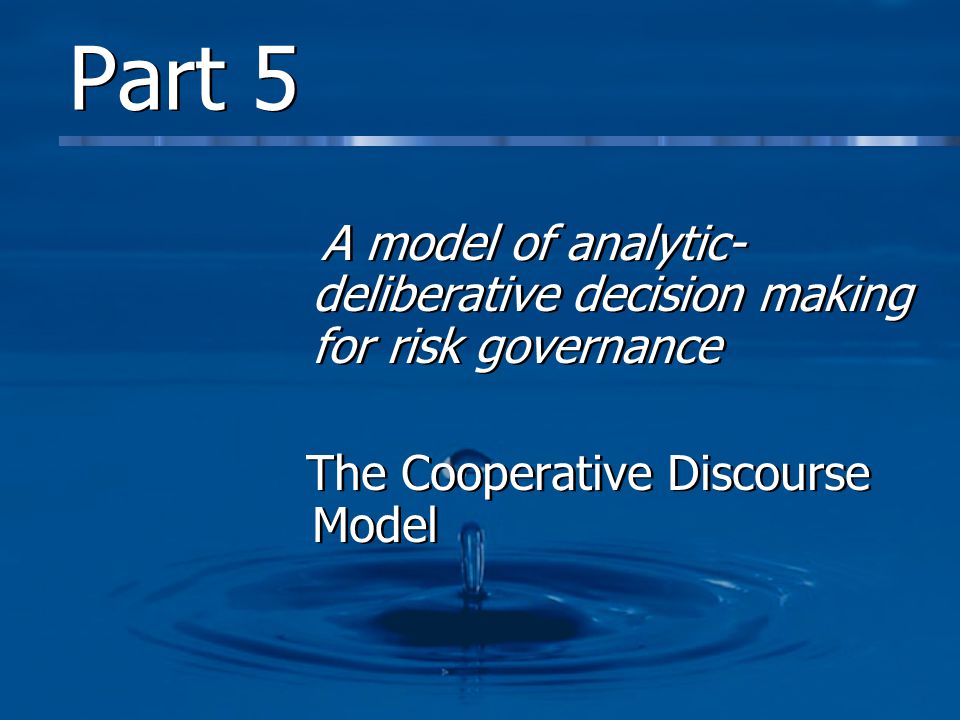 Part 5

A model of analytic-deliberative decision making for risk governance

The Cooperative Discourse Model